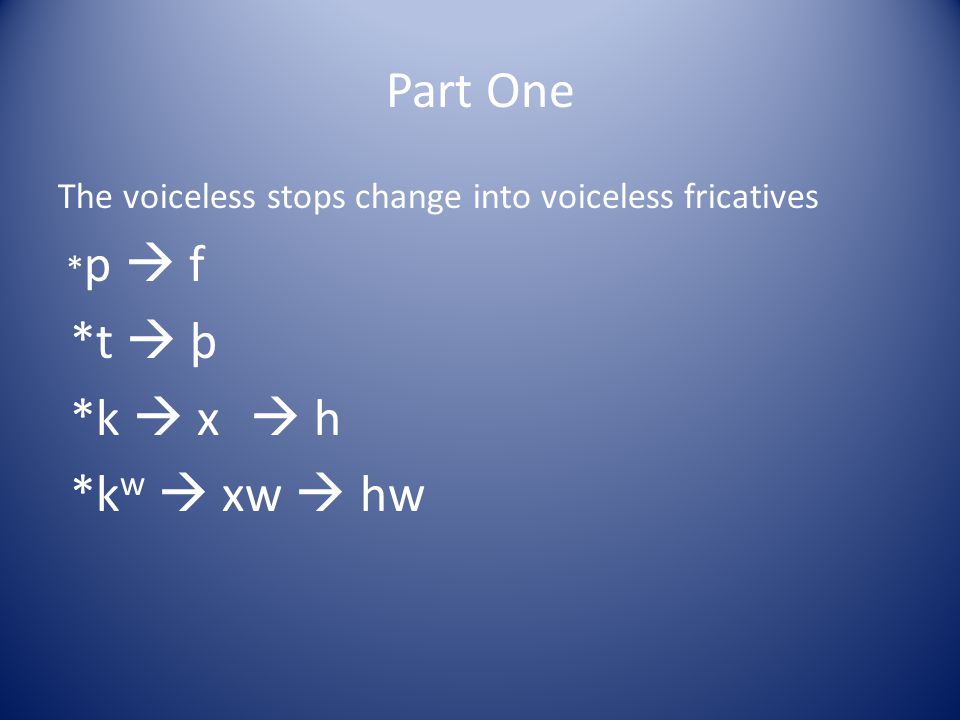 Part One

The voiceless stops change into voiceless fricatives

*p → f

*t → þ

*k → x → h

*kʷ → xw → hw